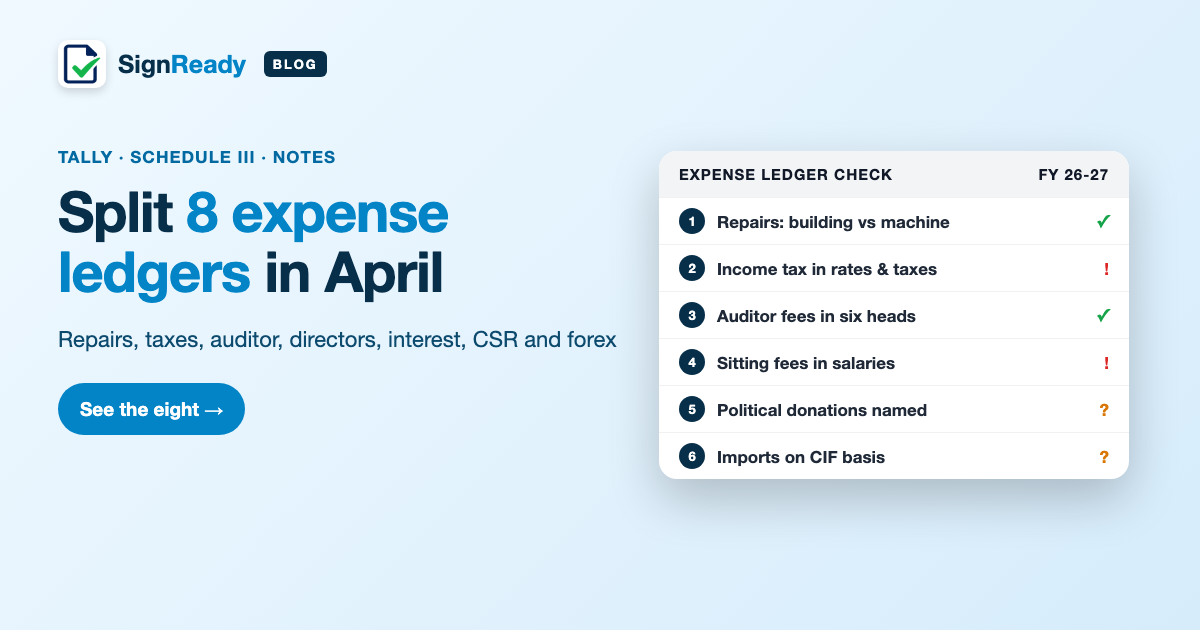 SignReady BLOG

TALLY · SCHEDULE III · NOTES

Split 8 expense ledgers in April

Repairs, taxes, auditor, directors, interest, CSR and forex

See the eight →

EXPENSE LEDGER CHECK FY 26-27

1 Repairs: building vs machine ✓
2 Income tax in rates & taxes !
3 Auditor fees in six heads ✓
4 Sitting fees in salaries !
5 Political donations named ?
6 Imports on CIF basis ?